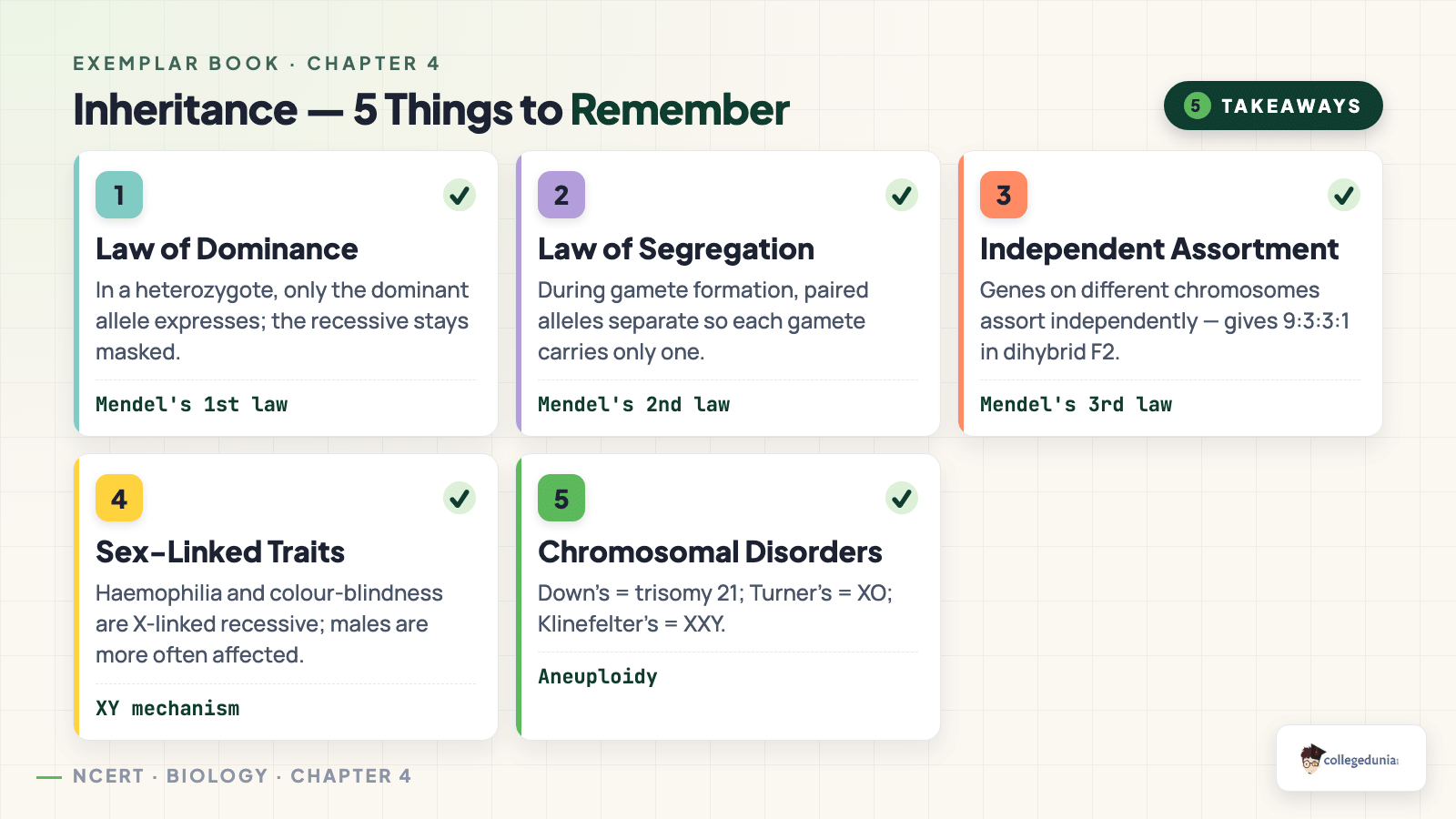 EXEMPLAR BOOK · CHAPTER 4

Inheritance — 5 Things to Remember

5 TAKEAWAYS

1

Law of Dominance

In a heterozygote, only the dominant allele expresses; the recessive stays masked.

Mendel's 1st law

2

Law of Segregation

During gamete formation, paired alleles separate so each gamete carries only one.

Mendel's 2nd law

3

Independent Assortment

Genes on different chromosomes assort independently — gives 9:3:3:1 in dihybrid F2.

Mendel's 3rd law

4

Sex-Linked Traits

Haemophilia and colour-blindness are X-linked recessive; males are more often affected.

XY mechanism

5

Chromosomal Disorders

Down's = trisomy 21; Turner's = XO; Klinefelter's = XXY.

Aneuploidy

NCERT · BIOLOGY · CHAPTER 4

collegedunia